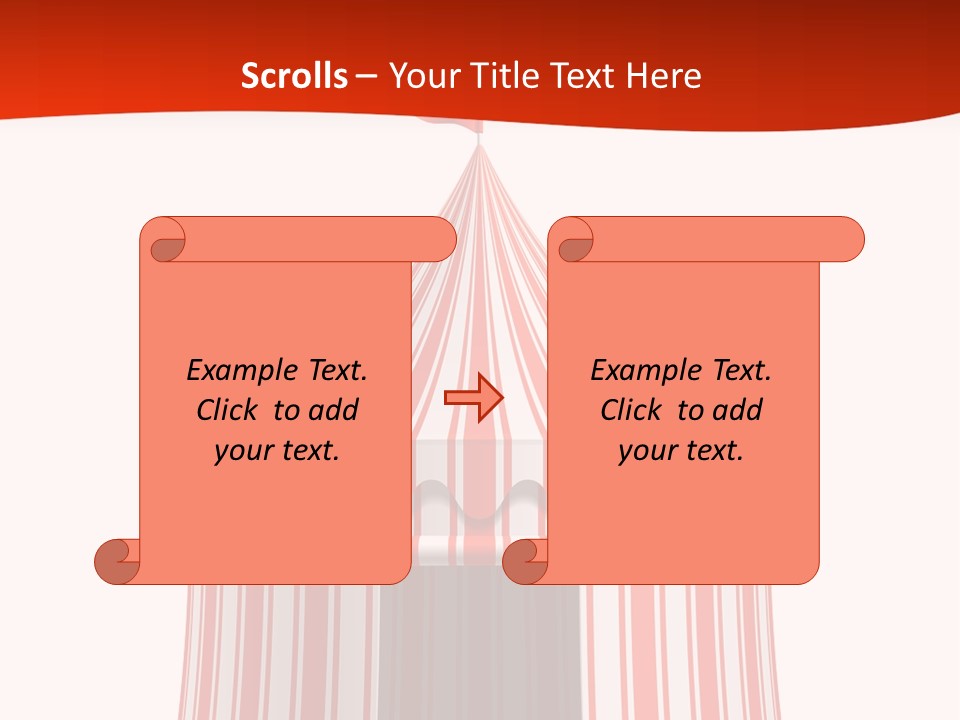 Scrolls – Your Title Text Here

Example Text. Click to add your text.

Example Text. Click to add your text.